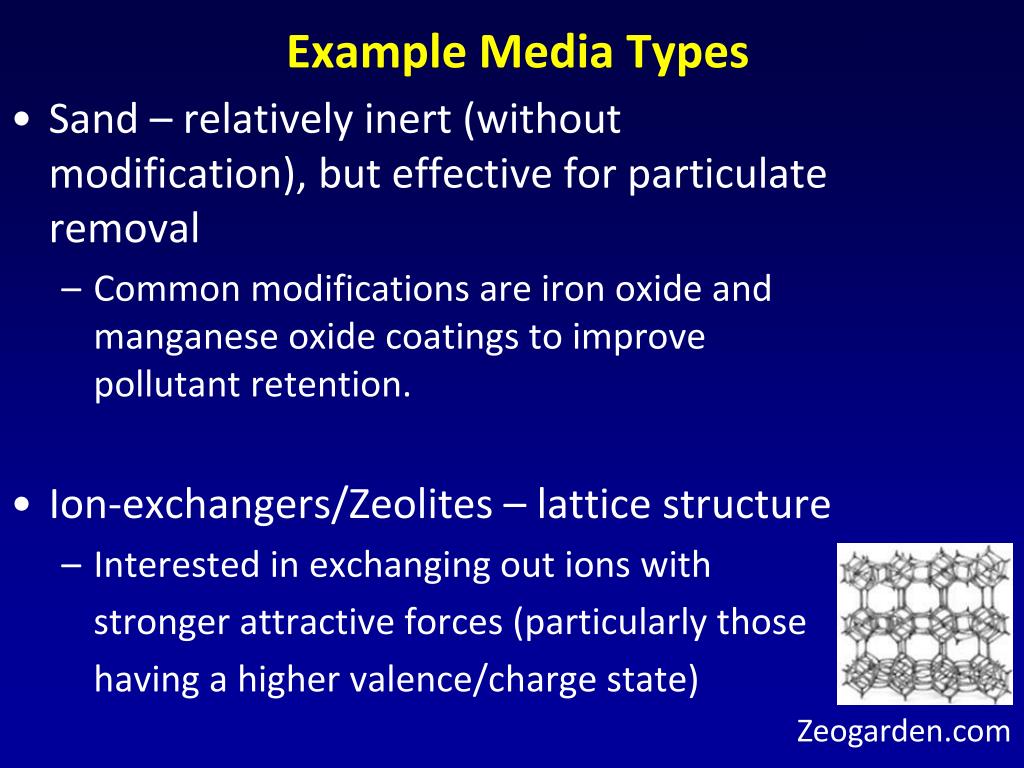 Example Media Types

• Sand – relatively inert (without modification), but effective for particulate removal

– Common modifications are iron oxide and manganese oxide coatings to improve pollutant retention.

• Ion-exchangers/Zeolites – lattice structure

– Interested in exchanging out ions with stronger attractive forces (particularly those having a higher valence/charge state)

Zeogarden.com